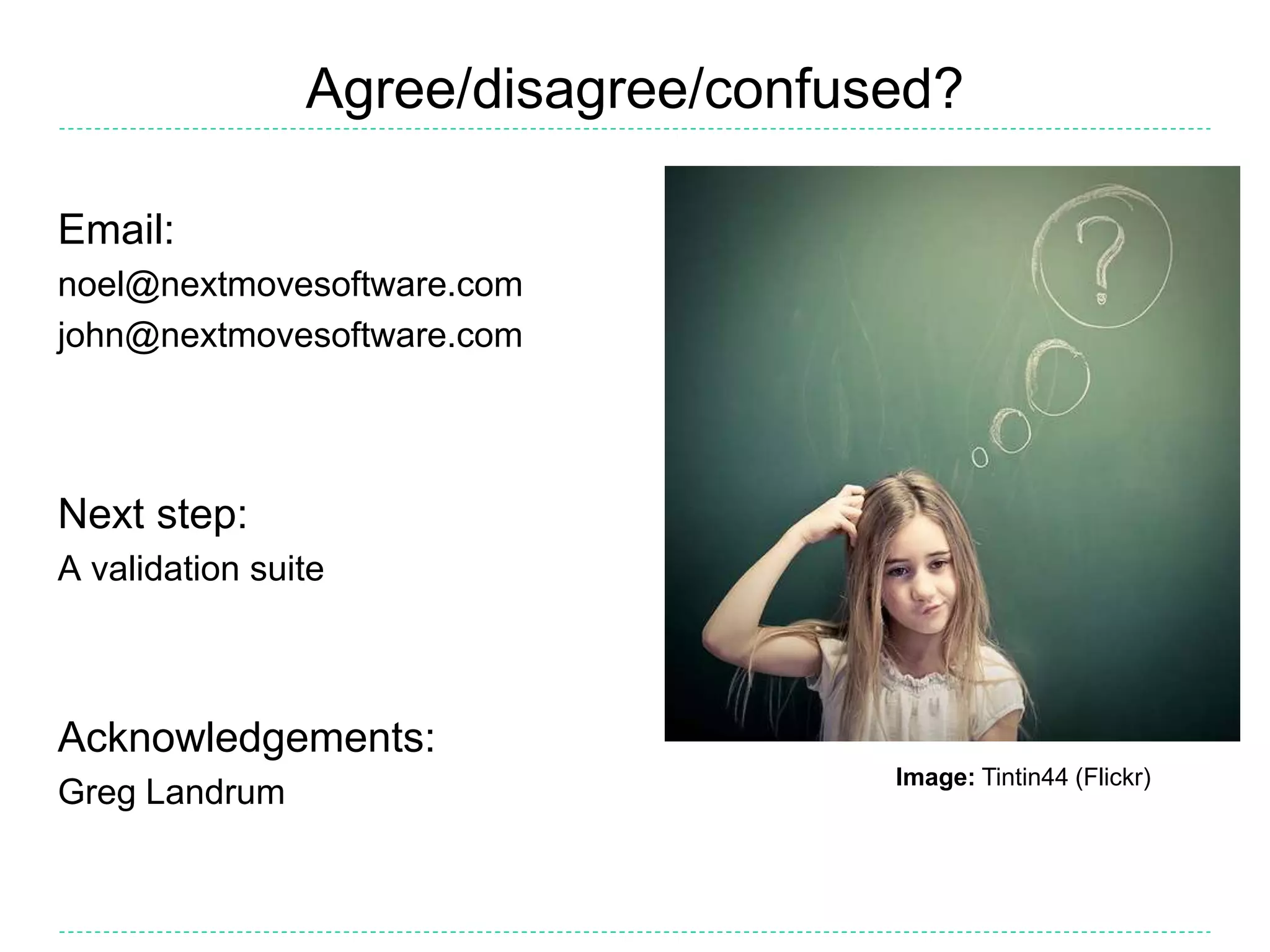 Agree/disagree/confused?

Email:
noel@nextmovesoftware.com
john@nextmovesoftware.com

Next step:
A validation suite

Acknowledgements:
Greg Landrum

?

Image: Tintin44 (Flickr)